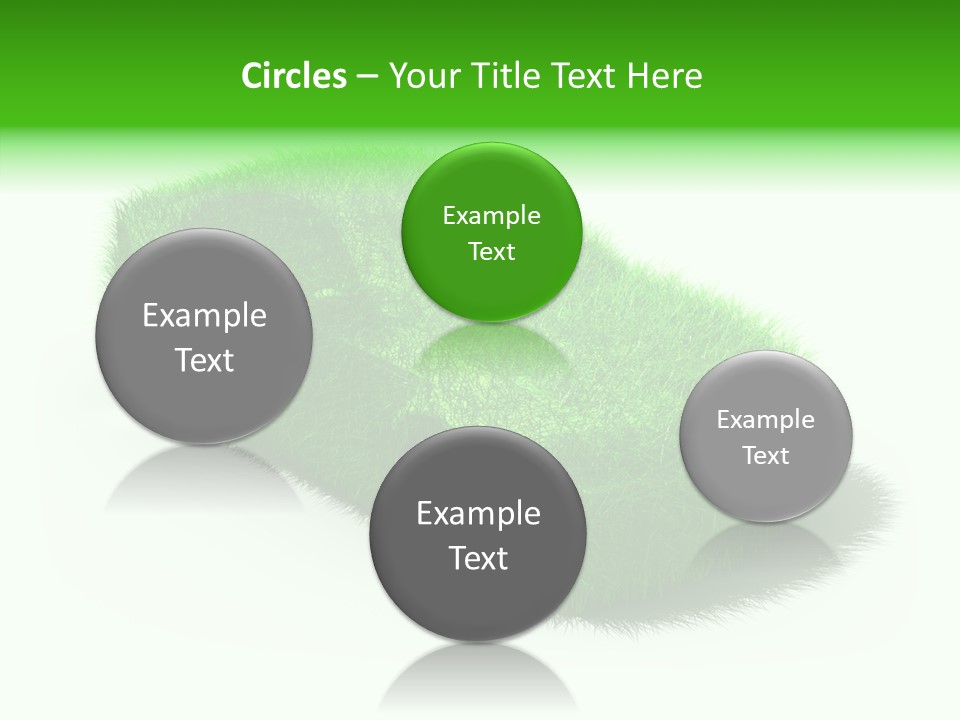 Circles – Your Title Text Here

Example Text

Example Text

Example Text

Example Text